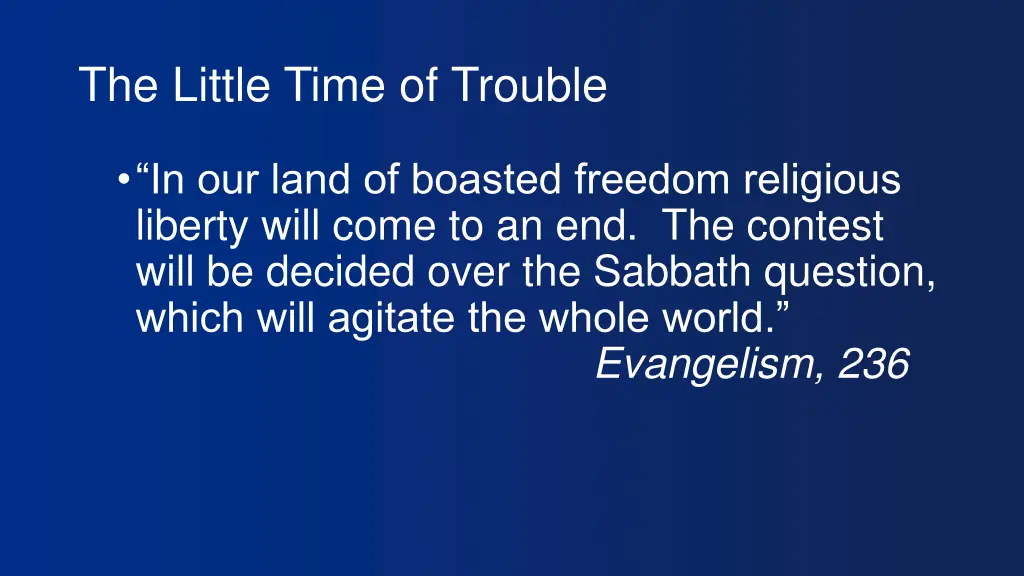 The Little Time of Trouble

• “In our land of boasted freedom religious liberty will come to an end. The contest will be decided over the Sabbath question, which will agitate the whole world.”
Evangelism, 236